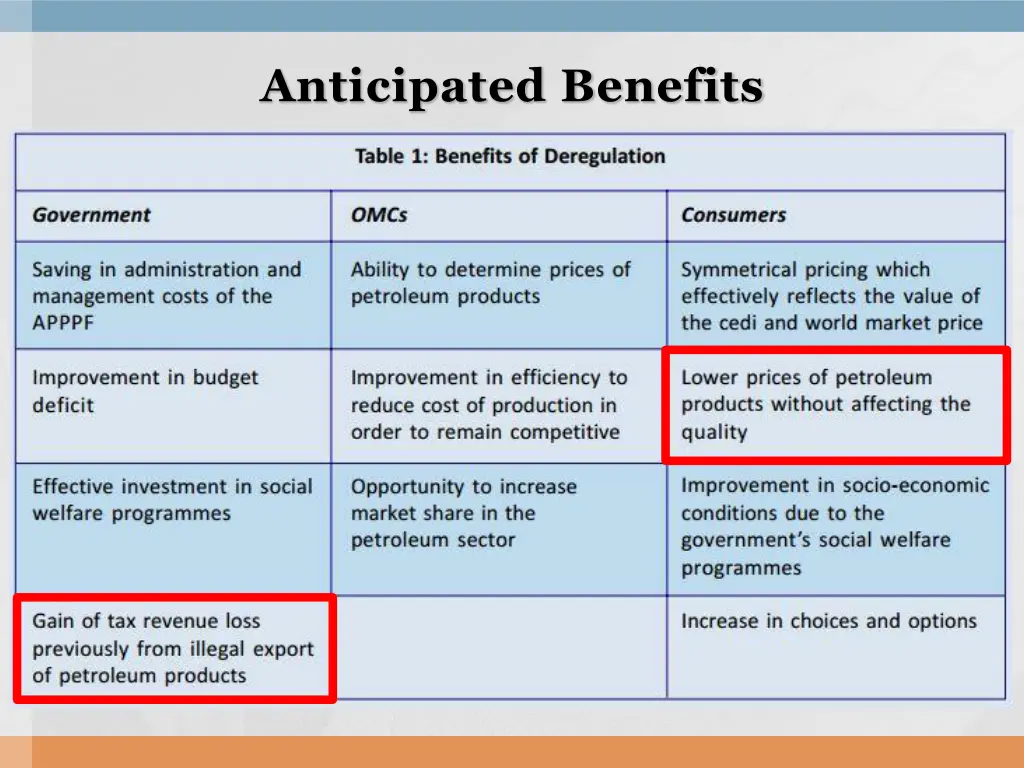 Anticipated Benefits

Table 1: Benefits of Deregulation

| Government | OMCs | Consumers |
|---|---|---|
| Saving in administration and management costs of the APPPF | Ability to determine prices of petroleum products | Symmetrical pricing which effectively reflects the value of the cedi and world market price |
| Improvement in budget deficit | Improvement in efficiency to reduce cost of production in order to remain competitive | Lower prices of petroleum products without affecting the quality |
| Effective investment in social welfare programmes | Opportunity to increase market share in the petroleum sector | Improvement in socio-economic conditions due to the government's social welfare programmes |
| Gain of tax revenue loss previously from illegal export of petroleum products | | Increase in choices and options |